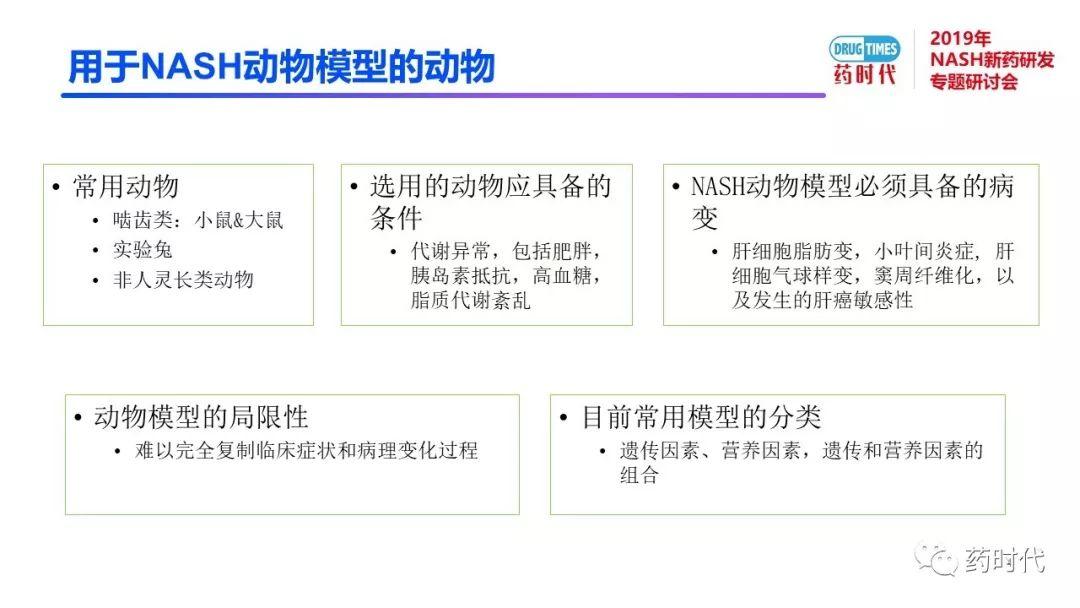 用于NASH动物模型的动物

DRUG TIMES
药时代

2019年
NASH新药研发
专题研讨会

• 常用动物
  • 啮齿类：小鼠&大鼠
  • 实验兔
  • 非人灵长类动物

• 选用的动物应具备的条件
  • 代谢异常，包括肥胖，胰岛素抵抗，高血糖，脂质代谢紊乱

• NASH动物模型必须具备的病变
  • 肝细胞脂肪变，小叶间炎症，肝细胞气球样变，窦周纤维化，以及发生的肝癌敏感性

• 动物模型的局限性
  • 难以完全复制临床症状和病理变化过程

• 目前常用模型的分类
  • 遗传因素、营养因素，遗传和营养因素的组合

药时代